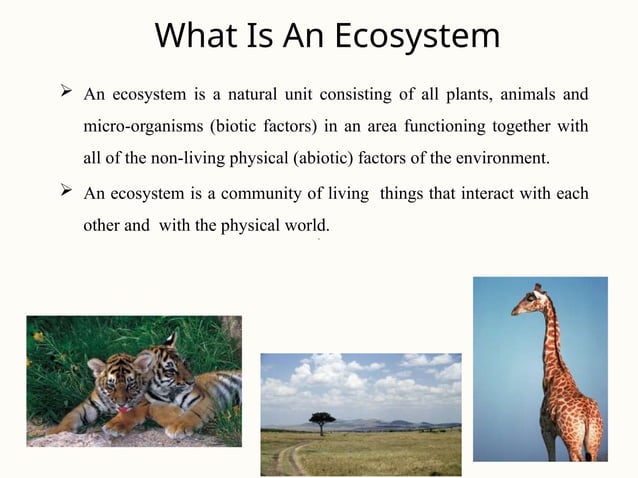 What Is An Ecosystem

➢ An ecosystem is a natural unit consisting of all plants, animals and micro-organisms (biotic factors) in an area functioning together with all of the non-living physical (abiotic) factors of the environment.

➢ An ecosystem is a community of living things that interact with each other and with the physical world.